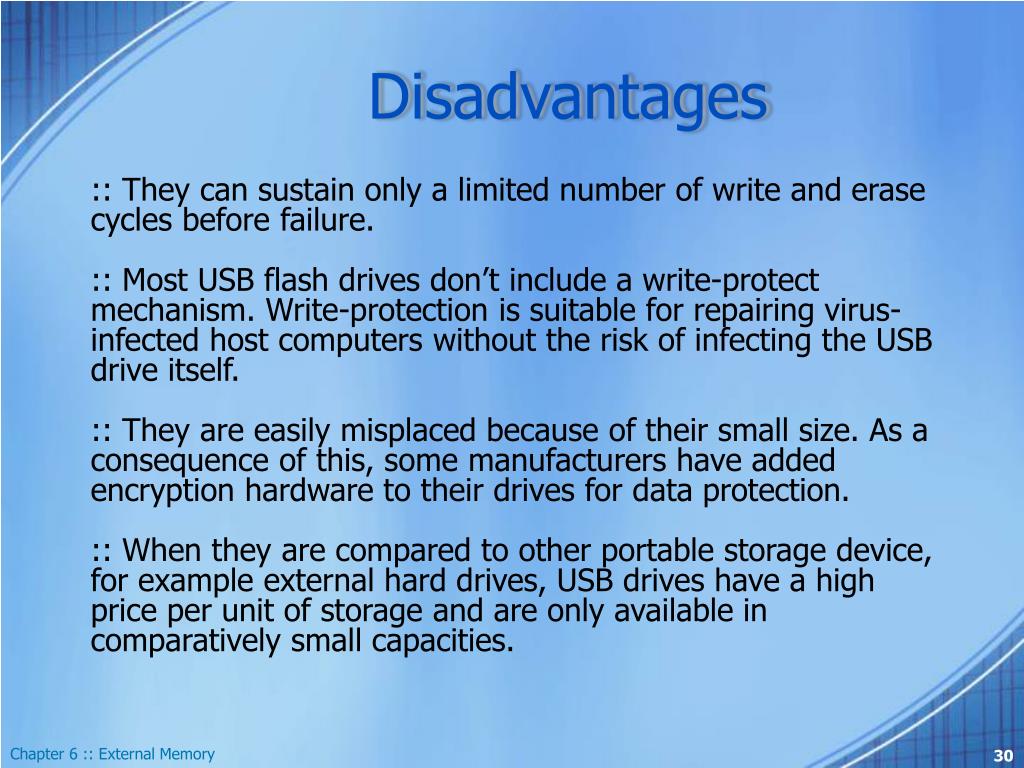 Disadvantages

:: They can sustain only a limited number of write and erase cycles before failure.

:: Most USB flash drives don’t include a write-protect mechanism. Write-protection is suitable for repairing virus-infected host computers without the risk of infecting the USB drive itself.

:: They are easily misplaced because of their small size. As a consequence of this, some manufacturers have added encryption hardware to their drives for data protection.

:: When they are compared to other portable storage device, for example external hard drives, USB drives have a high price per unit of storage and are only available in comparatively small capacities.

Chapter 6 :: External Memory

30